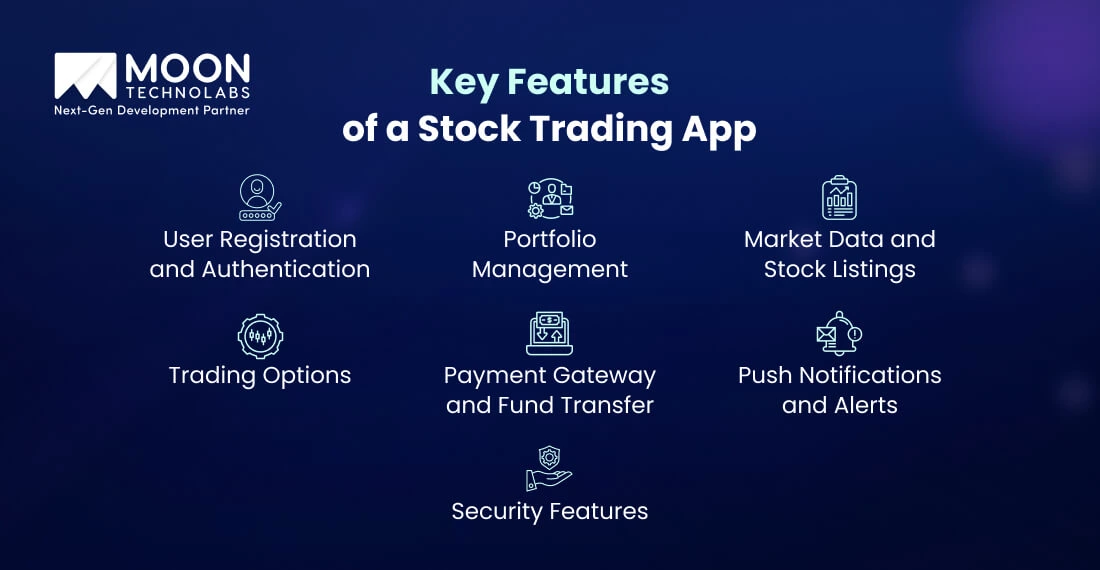 MOON
TECHNOLABS
Next-Gen Development Partner

Key Features
of a Stock Trading App

User Registration and Authentication

Portfolio Management

Market Data and Stock Listings

Trading Options

Payment Gateway and Fund Transfer

Push Notifications and Alerts

Security Features